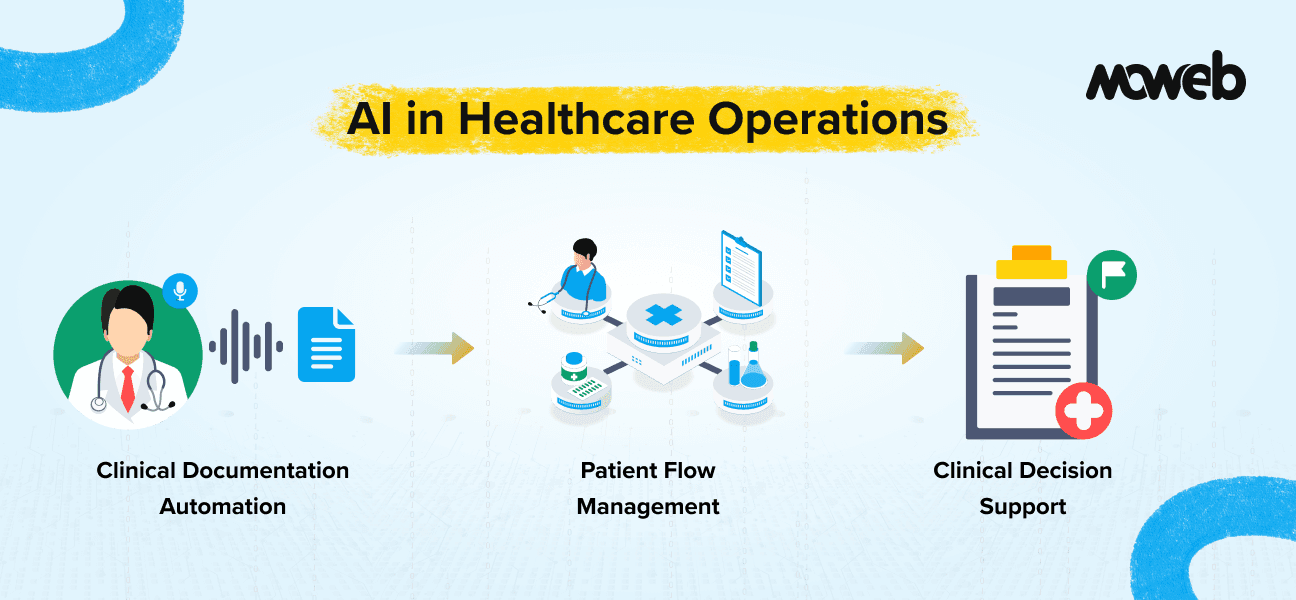 moweb

AI in Healthcare Operations

Clinical Documentation Automation

Patient Flow Management

Clinical Decision Support